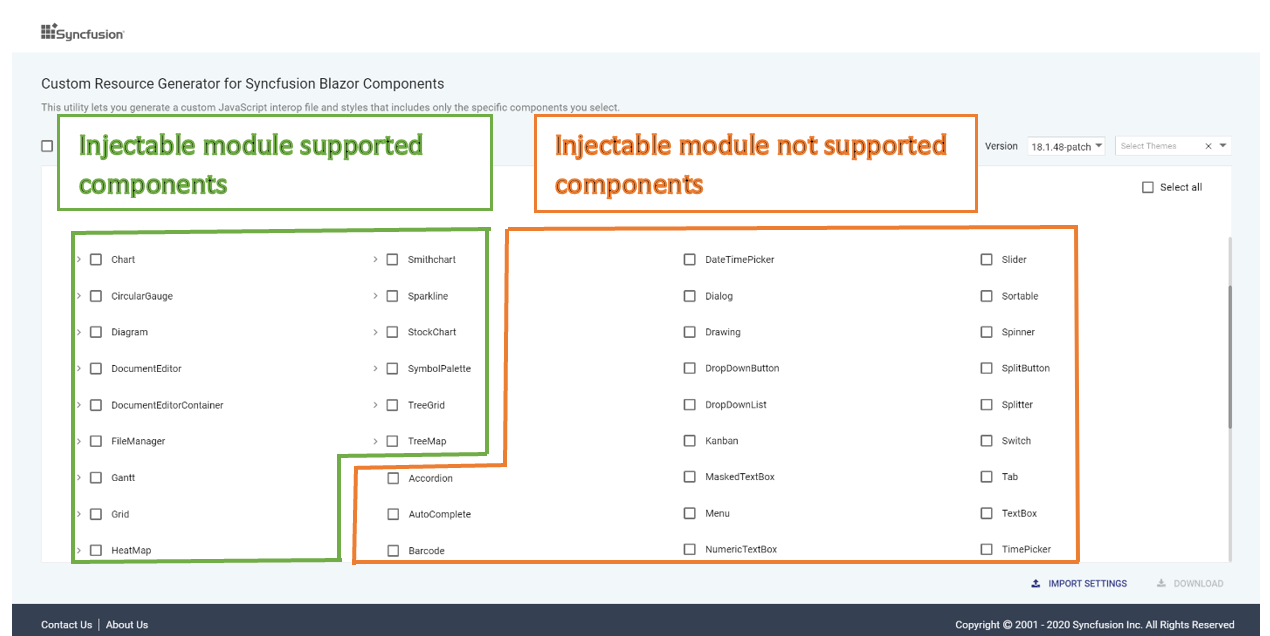 Syncfusion

Custom Resource Generator for Syncfusion Blazor Components

This utility lets you generate a custom JavaScript interop file and styles that includes only the specific components you select.

Injectable module supported components

Injectable module not supported components

Version 18.1.48-patch

Select Themes

Select all

Chart
CircularGauge
Diagram
DocumentEditor
DocumentEditorContainer
FileManager
Gantt
Grid
HeatMap

Smithchart
Sparkline
StockChart
SymbolPalette
TreeGrid
TreeMap
Accordion
AutoComplete
Barcode

DateTimePicker
Dialog
Drawing
DropDownButton
DropDownList
Kanban
MaskedTextBox
Menu
NumericTextBox

Slider
Sortable
Spinner
SplitButton
Splitter
Switch
Tab
TextBox
TimePicker

IMPORT SETTINGS

DOWNLOAD

Contact Us | About Us

Copyright © 2001 - 2020 Syncfusion Inc. All Rights Reserved